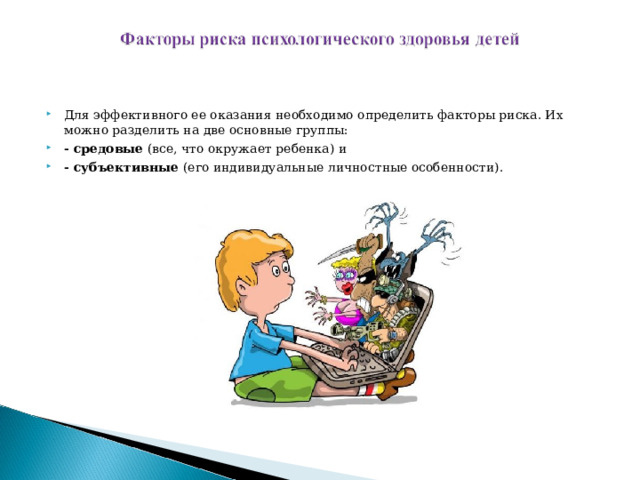 Факторы риска психологического здоровья детей

Для эффективного ее оказания необходимо определить факторы риска. Их можно разделить на две основные группы:

- средовые (все, что окружает ребенка) и

- субъективные (его индивидуальные личностные особенности).